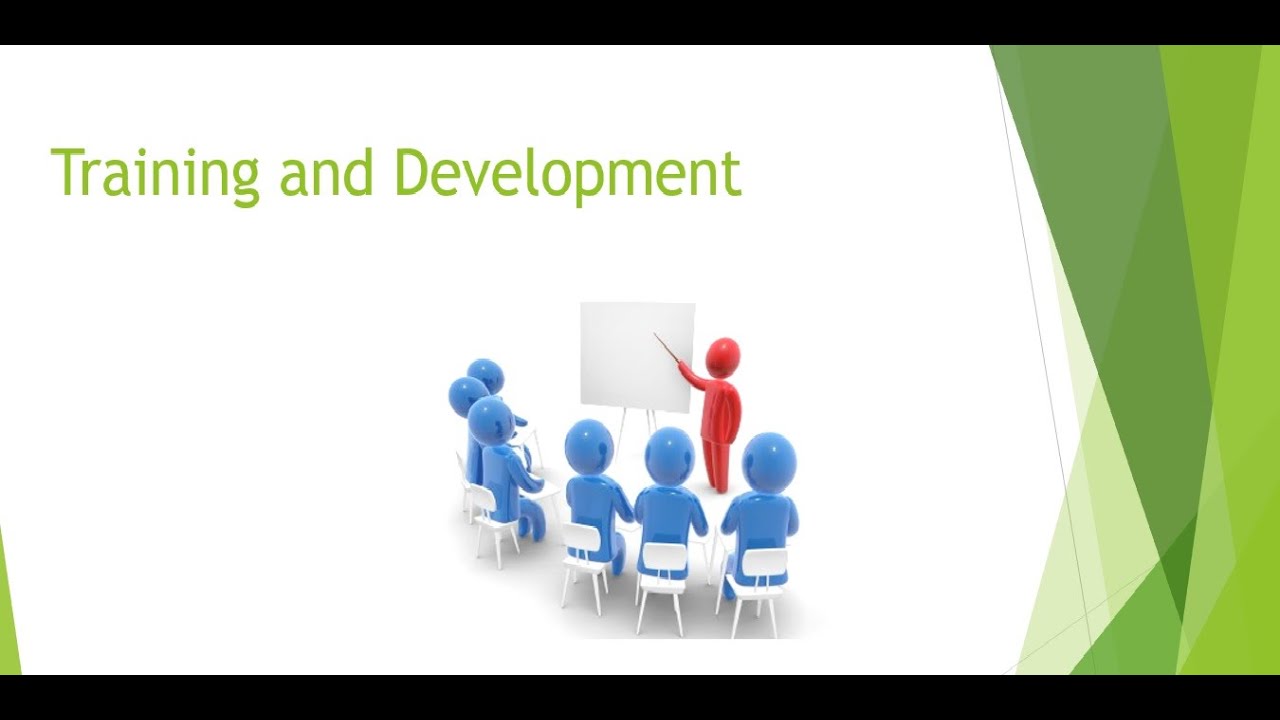 Training and Development